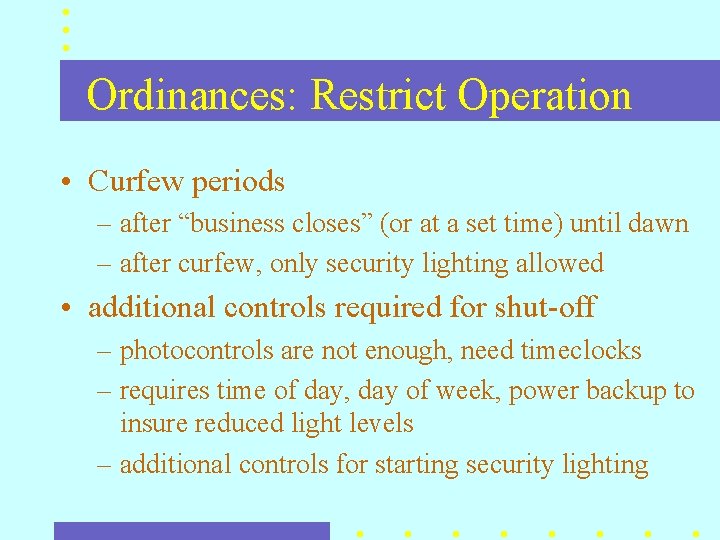 Ordinances: Restrict Operation

• Curfew periods
– after “business closes” (or at a set time) until dawn
– after curfew, only security lighting allowed

• additional controls required for shut-off
– photocontrols are not enough, need timeclocks
– requires time of day, day of week, power backup to insure reduced light levels
– additional controls for starting security lighting